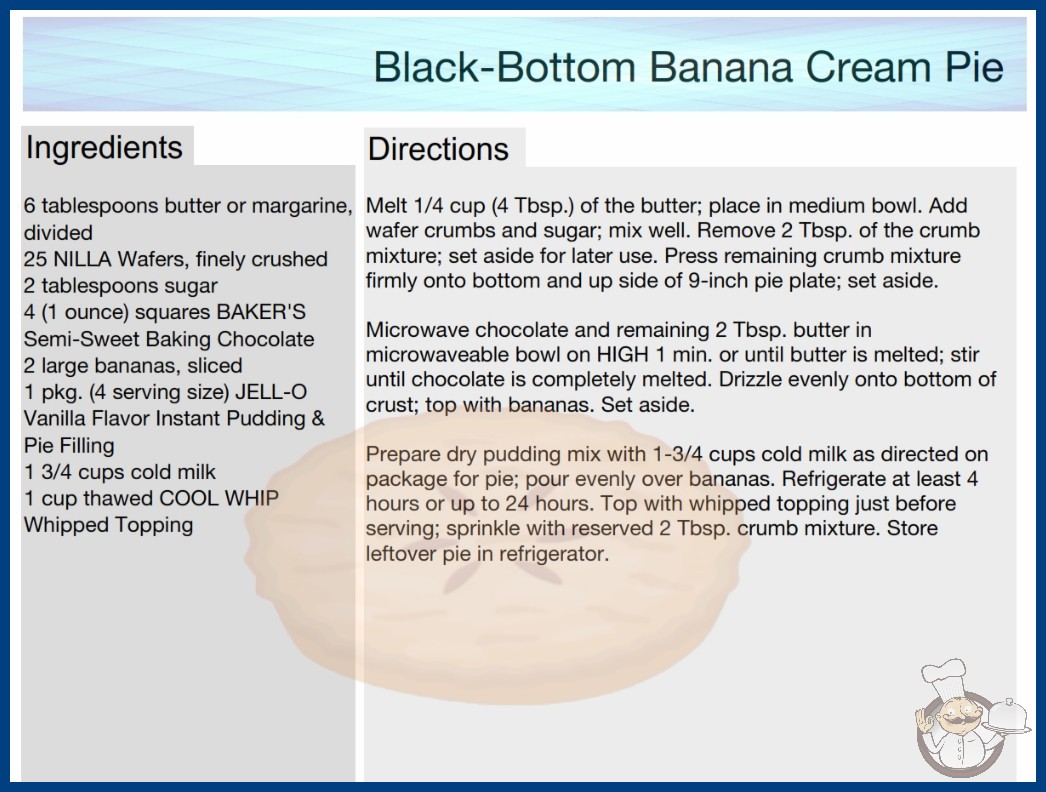 Black-Bottom Banana Cream Pie

Ingredients

6 tablespoons butter or margarine, divided
25 NILLA Wafers, finely crushed
2 tablespoons sugar
4 (1 ounce) squares BAKER'S Semi-Sweet Baking Chocolate
2 large bananas, sliced
1 pkg. (4 serving size) JELL-O Vanilla Flavor Instant Pudding & Pie Filling
1 3/4 cups cold milk
1 cup thawed COOL WHIP Whipped Topping

Directions

Melt 1/4 cup (4 Tbsp.) of the butter; place in medium bowl. Add wafer crumbs and sugar; mix well. Remove 2 Tbsp. of the crumb mixture; set aside for later use. Press remaining crumb mixture firmly onto bottom and up side of 9-inch pie plate; set aside.

Microwave chocolate and remaining 2 Tbsp. butter in microwaveable bowl on HIGH 1 min. or until butter is melted; stir until chocolate is completely melted. Drizzle evenly onto bottom of crust; top with bananas. Set aside.

Prepare dry pudding mix with 1-3/4 cups cold milk as directed on package for pie; pour evenly over bananas. Refrigerate at least 4 hours or up to 24 hours. Top with whipped topping just before serving; sprinkle with reserved 2 Tbsp. crumb mixture. Store leftover pie in refrigerator.